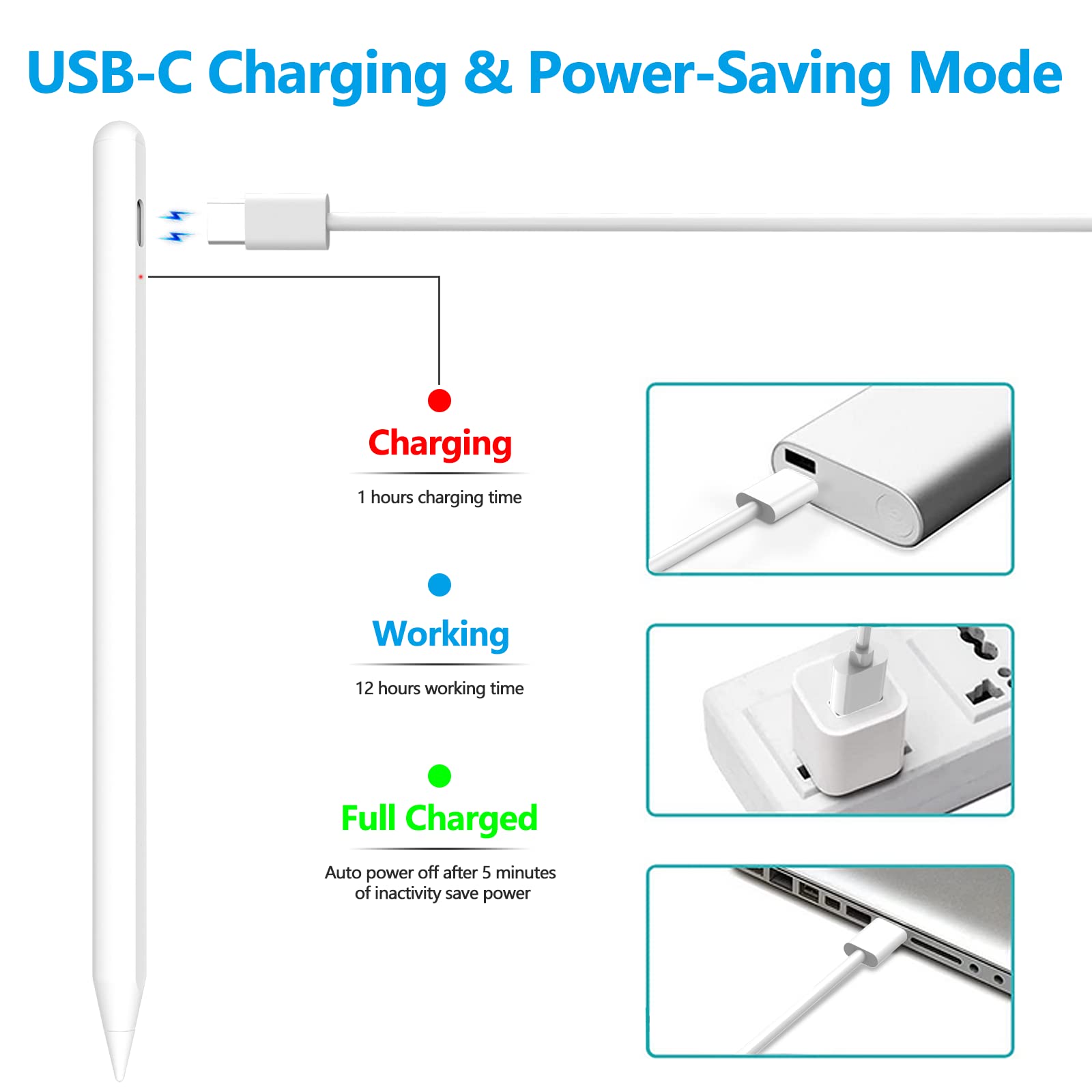 USB-C Charging & Power-Saving Mode

Charging

1 hours charging time

Working

12 hours working time

Full Charged

Auto power off after 5 minutes of inactivity save power